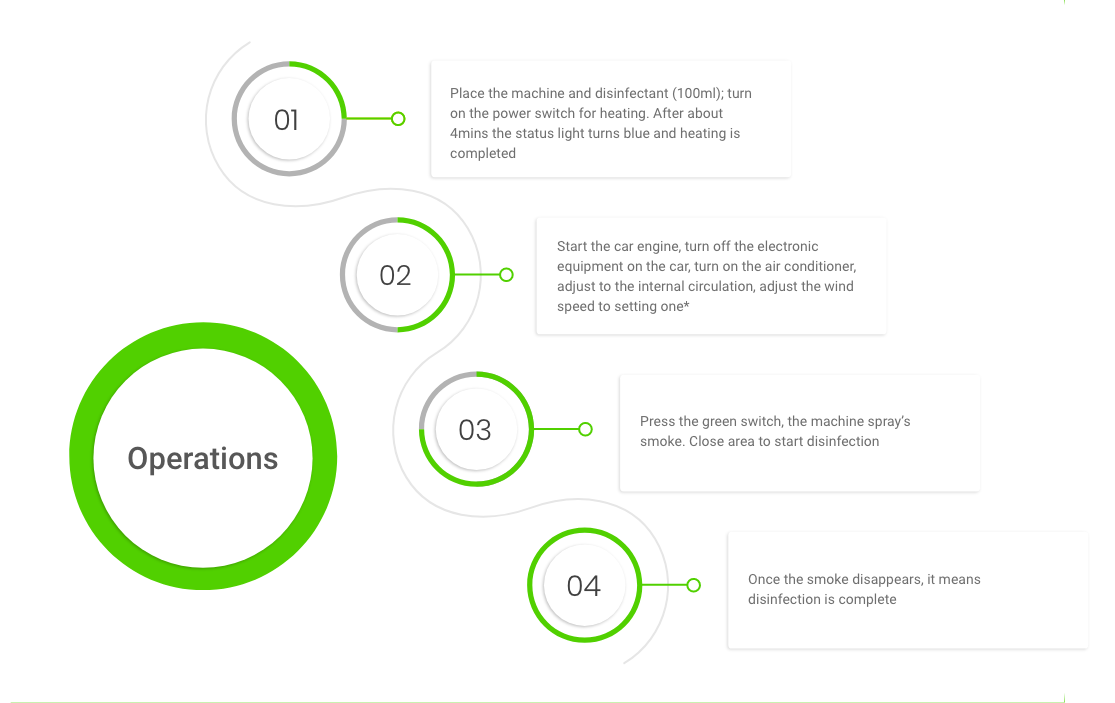 Operations

01

Place the machine and disinfectant (100ml); turn on the power switch for heating. After about 4mins the status light turns blue and heating is completed

02

Start the car engine, turn off the electronic equipment on the car, turn on the air conditioner, adjust to the internal circulation, adjust the wind speed to setting one*

03

Press the green switch, the machine spray's smoke. Close area to start disinfection

04

Once the smoke disappears, it means disinfection is complete